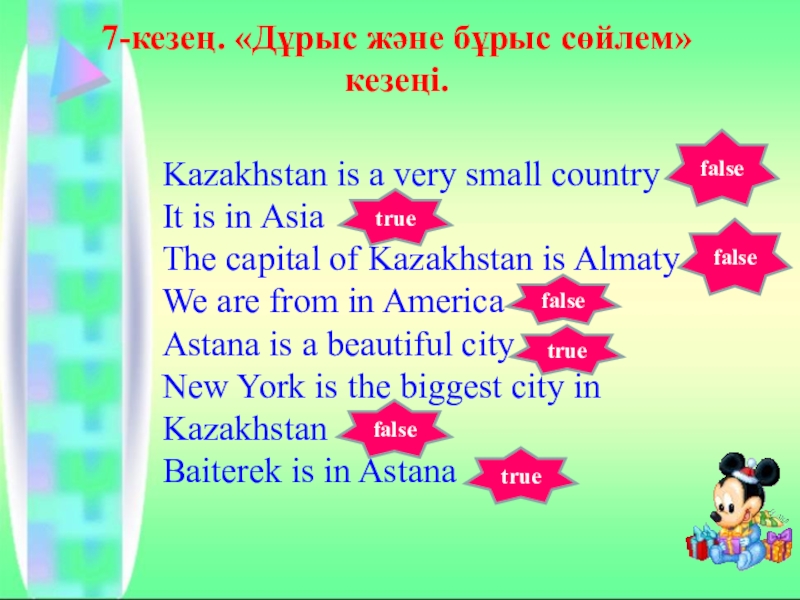 7-кезең. «Дұрыс және бұрыс сөйлем» кезеңі.

Kazakhstan is a very small country false
It is in Asia true
The capital of Kazakhstan is Almaty false
We are from in America false
Astana is a beautiful city true
New York is the biggest city in Kazakhstan false
Baiterek is in Astana true